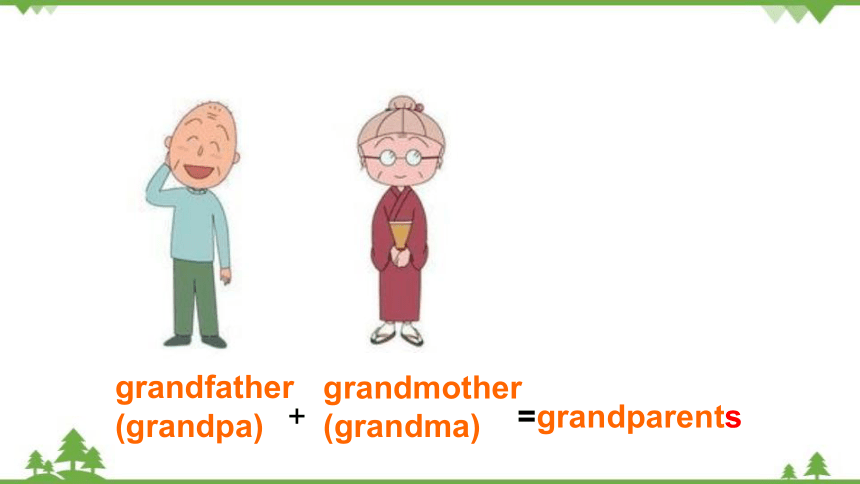 grandfather (grandpa) + grandmother (grandma) =grandparents